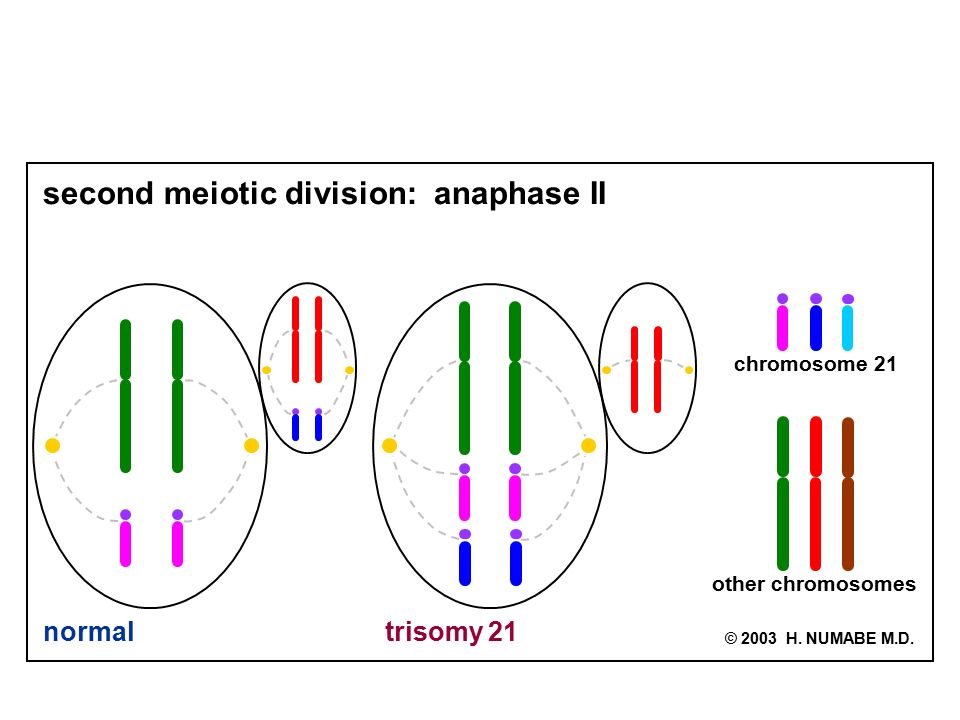 second meiotic division: anaphase II

chromosome 21

other chromosomes

normal

trisomy 21

© 2003 H. NUMABE M.D.